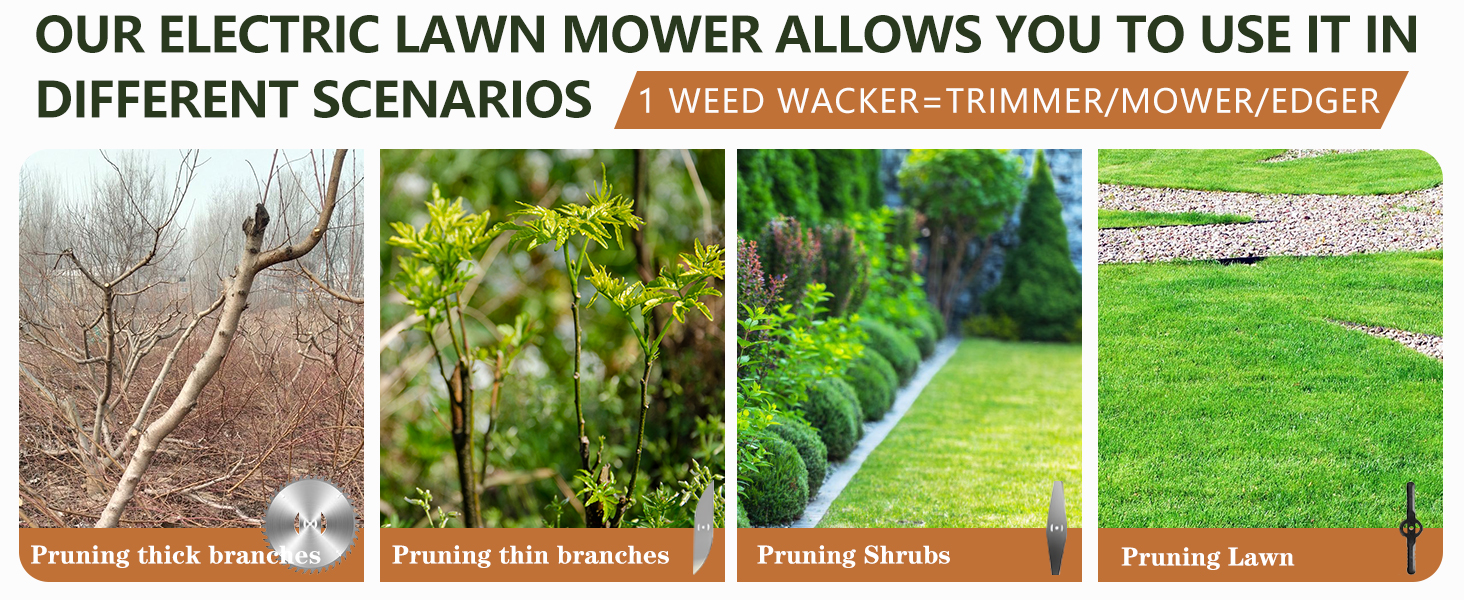 OUR ELECTRIC LAWN MOWER ALLOWS YOU TO USE IT IN DIFFERENT SCENARIOS

1 WEED WACKER=TRIMMER/MOWER/EDGER

Pruning thick branches

Pruning thin branches

Pruning Shrubs

Pruning Lawn